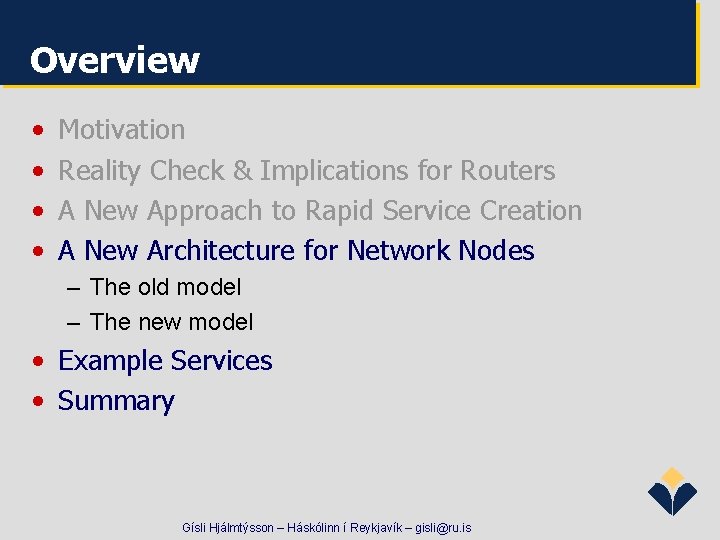 Overview

• Motivation
• Reality Check & Implications for Routers
• A New Approach to Rapid Service Creation
• A New Architecture for Network Nodes
– The old model
– The new model
• Example Services
• Summary

Gísli Hjálmtýsson – Háskólinn í Reykjavík – gisli@ru.is